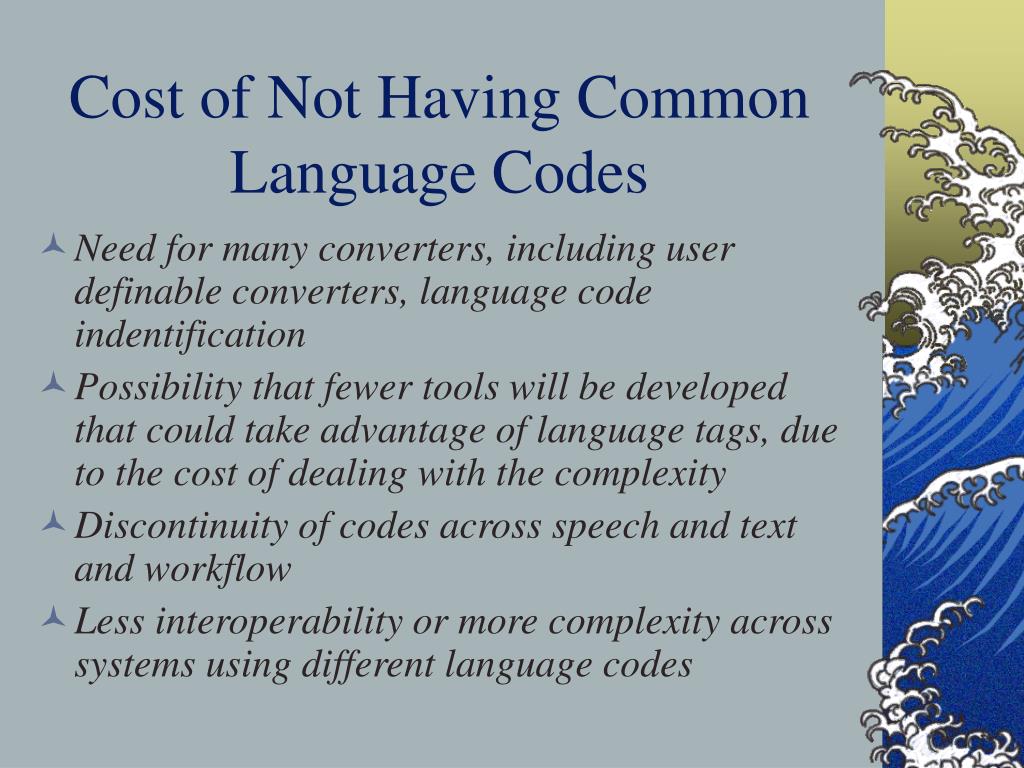 Cost of Not Having Common Language Codes

Need for many converters, including user definable converters, language code indentification

Possibility that fewer tools will be developed that could take advantage of language tags, due to the cost of dealing with the complexity

Discontinuity of codes across speech and text and workflow

Less interoperability or more complexity across systems using different language codes